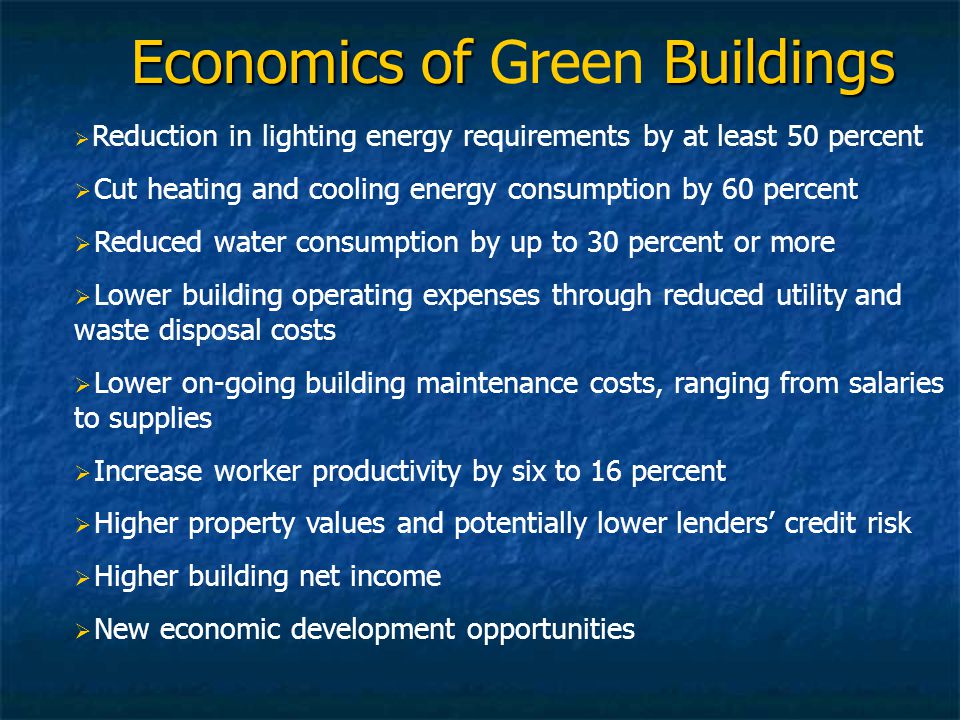 Economics of Green Buildings

➢Reduction in lighting energy requirements by at least 50 percent

➢Cut heating and cooling energy consumption by 60 percent

➢Reduced water consumption by up to 30 percent or more

➢Lower building operating expenses through reduced utility and waste disposal costs

➢Lower on-going building maintenance costs, ranging from salaries to supplies

➢Increase worker productivity by six to 16 percent

➢Higher property values and potentially lower lenders' credit risk

➢Higher building net income

➢New economic development opportunities